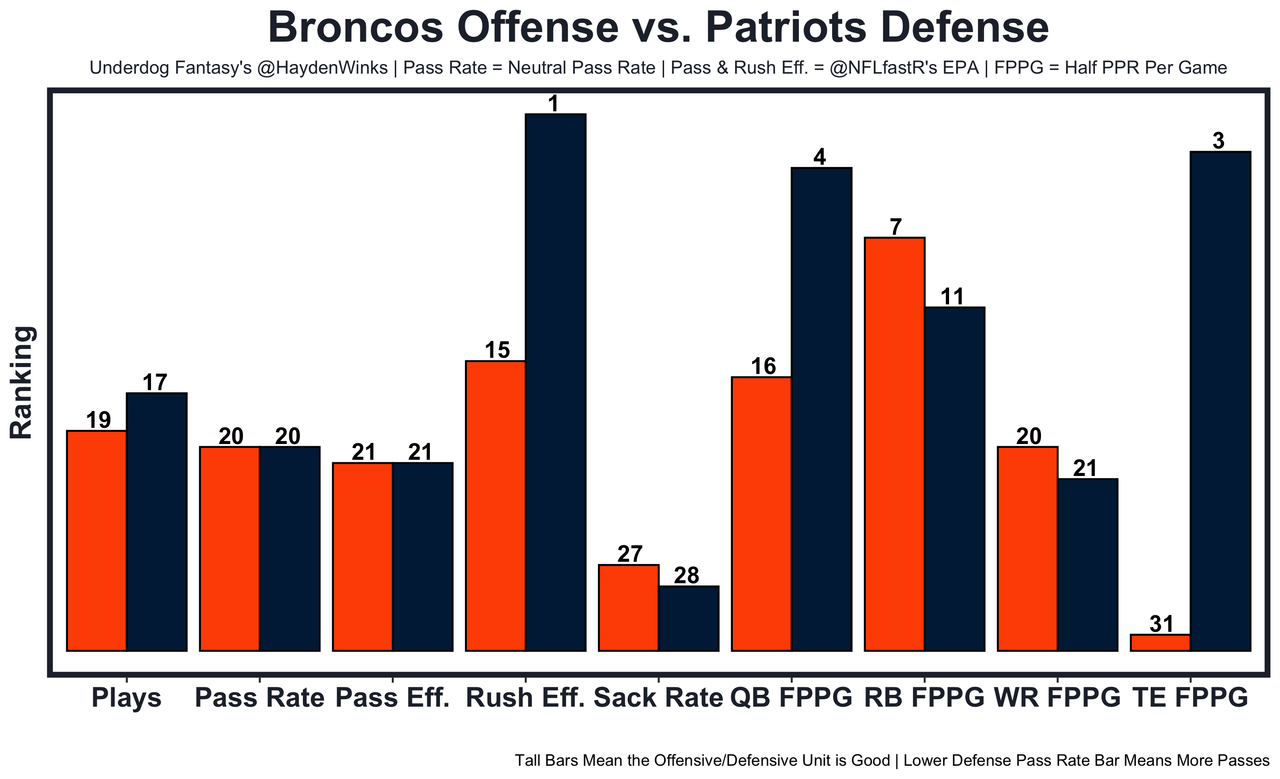 Broncos Offense vs. Patriots Defense

Underdog Fantasy's @HaydenWinks | Pass Rate = Neutral Pass Rate | Pass & Rush Eff. = @NFLfastR's EPA | FPPG = Half PPR Per Game

Ranking

19 17 20 20 21 21 15 1 27 28 16 4 7 11 20 21 31 3

Plays Pass Rate Pass Eff. Rush Eff. Sack Rate QB FPPG RB FPPG WR FPPG TE FPPG

Tall Bars Mean the Offensive/Defensive Unit is Good | Lower Defense Pass Rate Bar Means More Passes